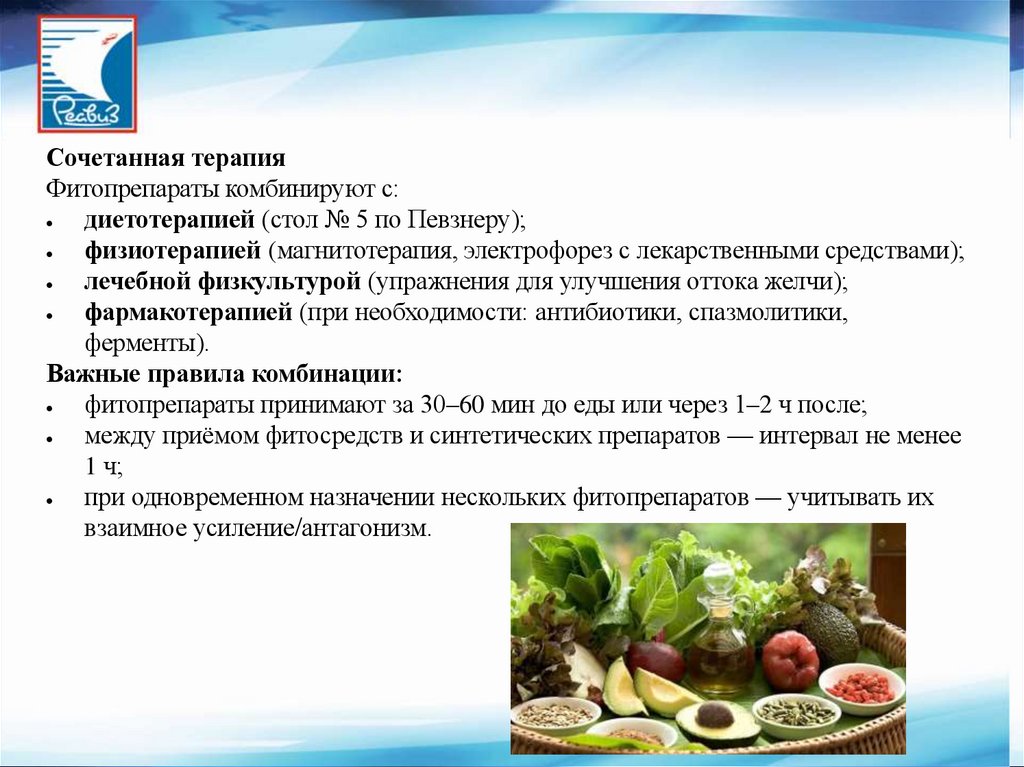 Реавиз

Сочетанная терапия
Фитопрепараты комбинируют с:
• диетотерапией (стол № 5 по Певзнеру);
• физиотерапией (магнитотерапия, электрофорез с лекарственными средствами);
• лечебной физкультурой (упражнения для улучшения оттока желчи);
• фармакотерапией (при необходимости: антибиотики, спазмолитики, ферменты).
Важные правила комбинации:
• фитопрепараты принимают за 30–60 мин до еды или через 1–2 ч после;
• между приёмом фитосредств и синтетических препаратов — интервал не менее 1 ч;
• при одновременном назначении нескольких фитопрепаратов — учитывать их взаимное усиление/антагонизм.